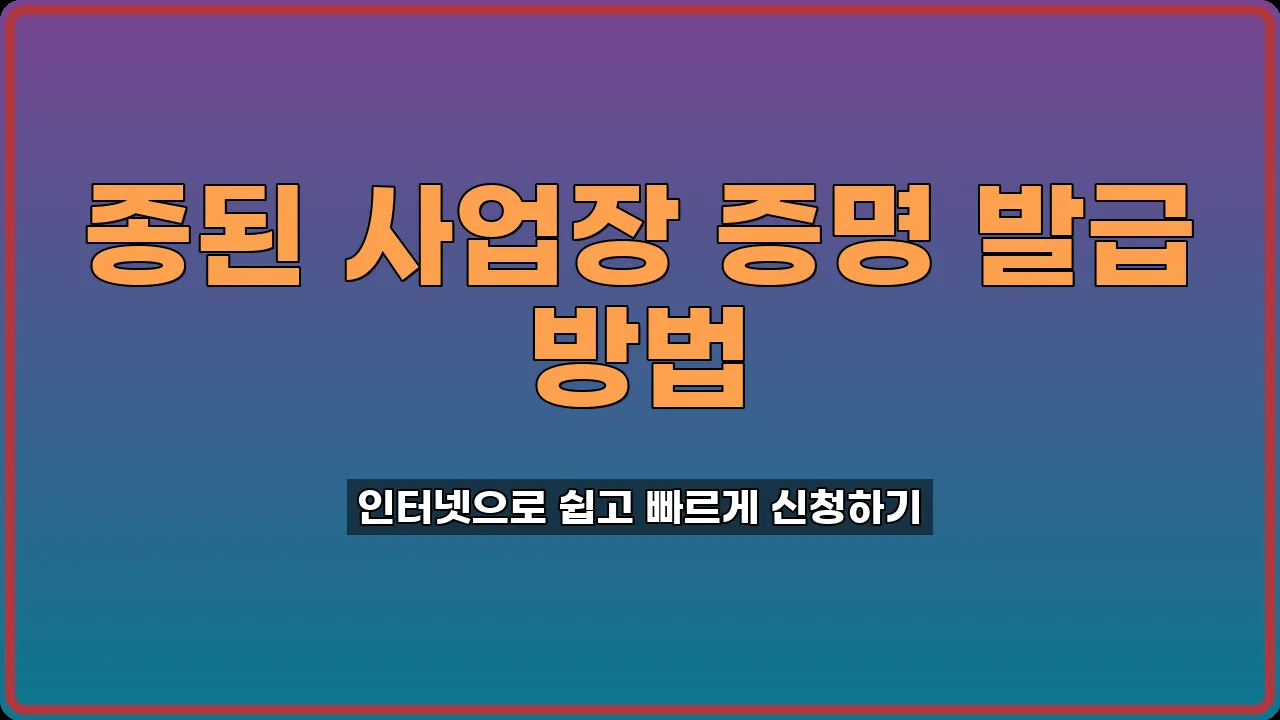 종된 사업장 증명 발급 방법

인터넷으로 쉽고 빠르게 신청하기